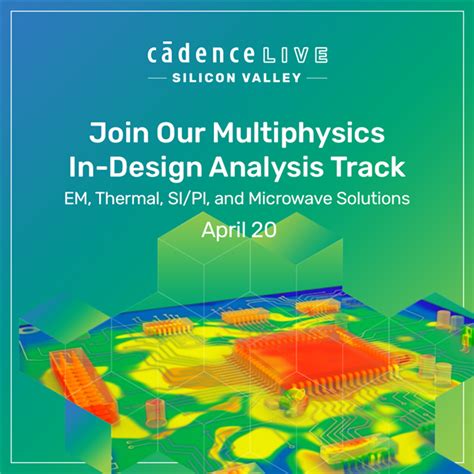 cādence LIVE
SILICON VALLEY

Join Our Multiphysics In-Design Analysis Track
EM, Thermal, SI/PI, and Microwave Solutions
April 20